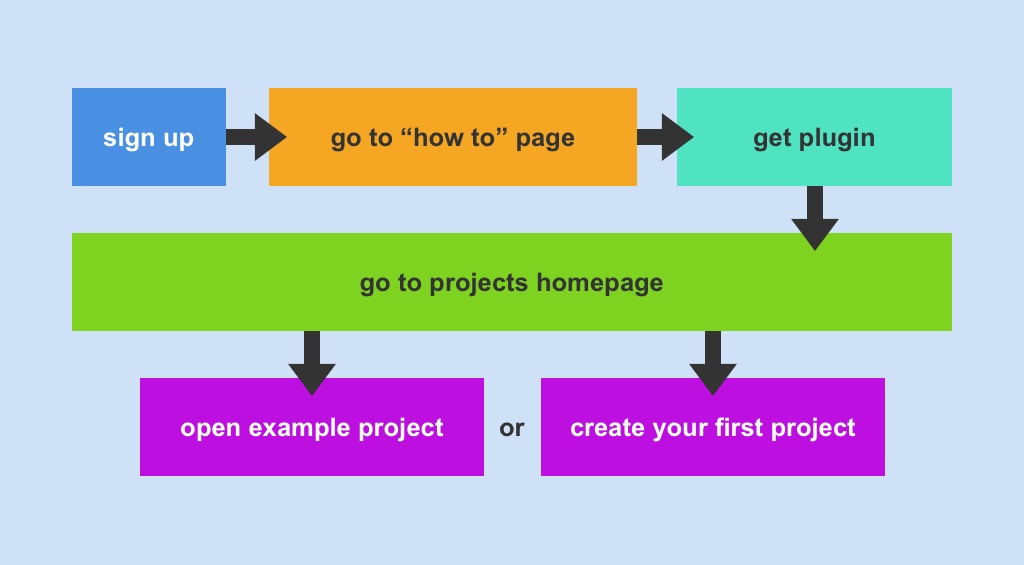 sign up

go to “how to” page

get plugin

go to projects homepage

open example project

or

create your first project